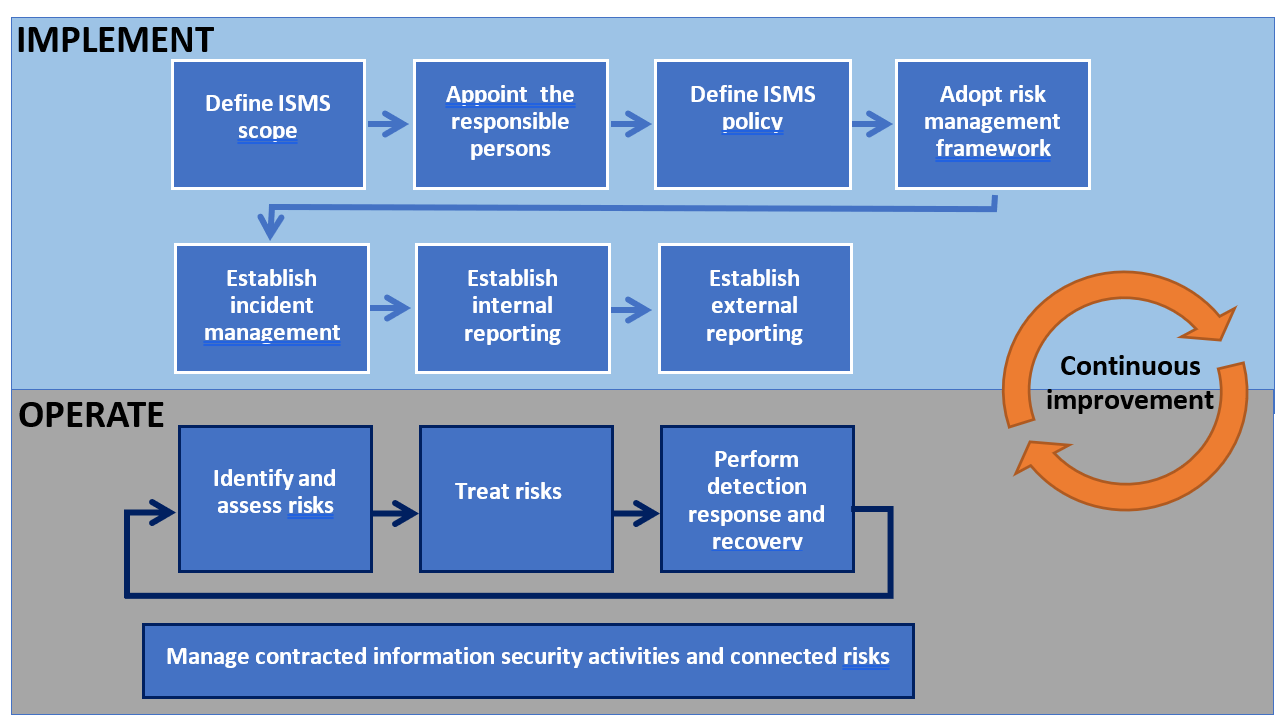 IMPLEMENT

Define ISMS scope

Appoint the responsible persons

Define ISMS policy

Adopt risk management framework

Establish incident management

Establish internal reporting

Establish external reporting

Continuous improvement

OPERATE

Identify and assess risks

Treat risks

Perform detection response and recovery

Manage contracted information security activities and connected risks